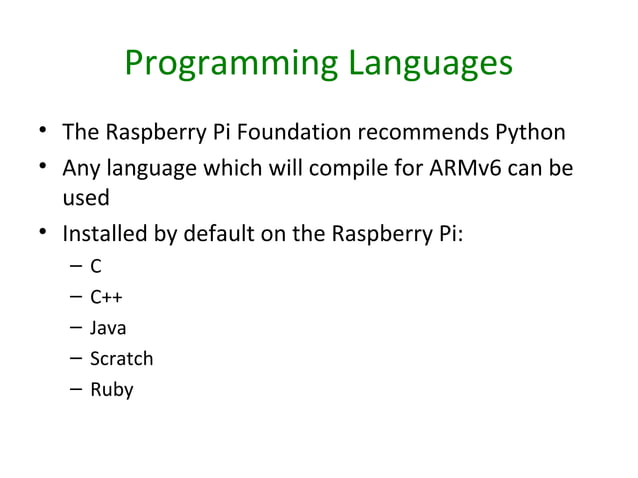 Programming Languages

• The Raspberry Pi Foundation recommends Python
• Any language which will compile for ARMv6 can be used
• Installed by default on the Raspberry Pi:
– C
– C++
– Java
– Scratch
– Ruby